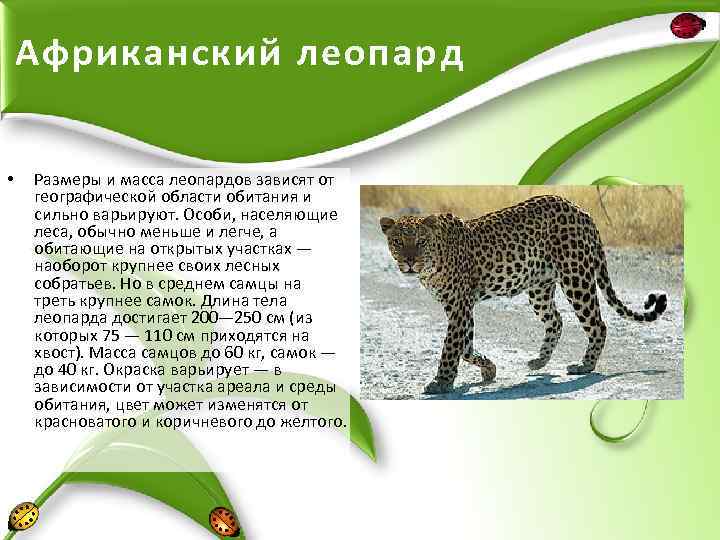 Африканский леопард

• Размеры и масса леопардов зависят от географической области обитания и сильно варьируют. Особи, населяющие леса, обычно меньше и легче, а обитающие на открытых участках — наоборот крупнее своих лесных собратьев. Но в среднем самцы на треть крупнее самок. Длина тела леопарда достигает 200—250 см (из которых 75 — 110 см приходятся на хвост). Масса самцов до 60 кг, самок — до 40 кг. Окраска варьирует — в зависимости от участка ареала и среды обитания, цвет может изменятся от красноватого и коричневого до желтого.